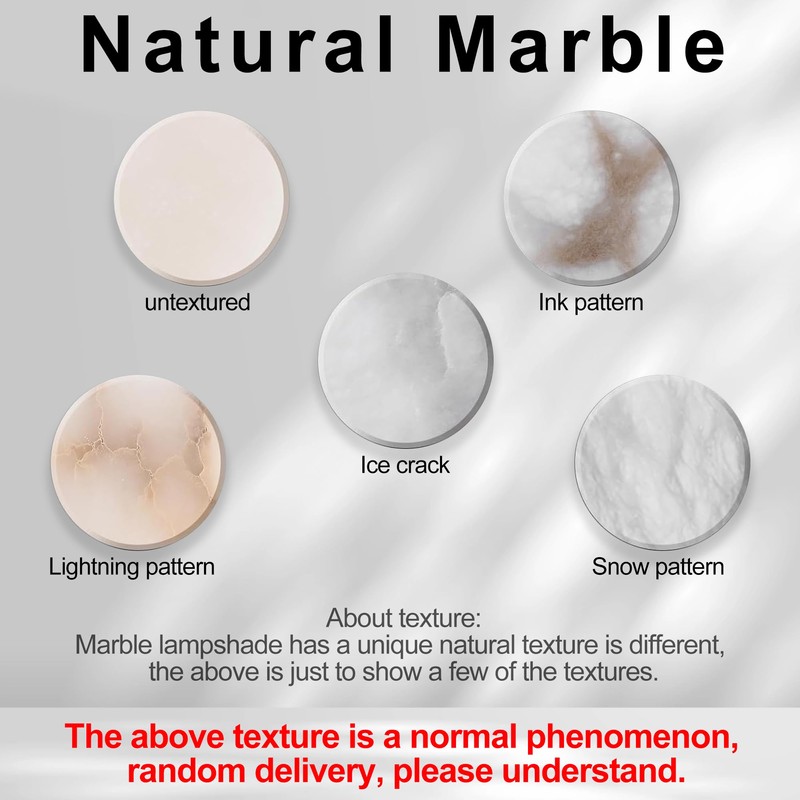 Natural Marble

untextured

Ink pattern

Ice crack

Lightning pattern

Snow pattern

About texture:
Marble lampshade has a unique natural texture is different, the above is just to show a few of the textures.

The above texture is a normal phenomenon, random delivery, please understand.